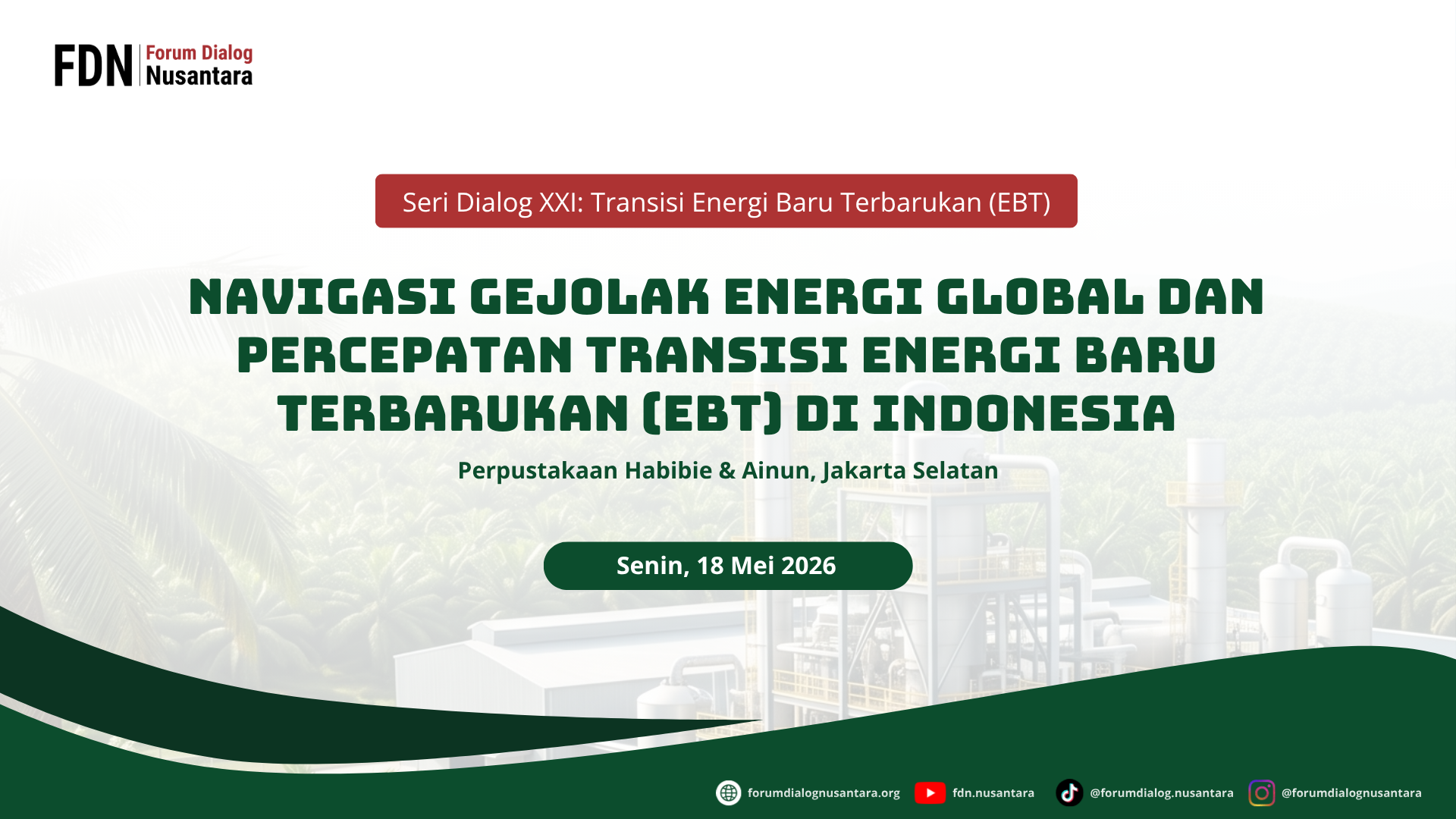 FDN Forum Dialog Nusantara

Seri Dialog XXI: Transisi Energi Baru Terbarukan (EBT)

NAVIGASI GEJOLAK ENERGI GLOBAL DAN PERCEPATAN TRANSISI ENERGI BARU TERBARUKAN (EBT) DI INDONESIA

Perpustakaan Habibie & Ainun, Jakarta Selatan

Senin, 18 Mei 2026

forumdialognusantara.org fdn.nusantara @forumdialog.nusantara @forumdialognusantara